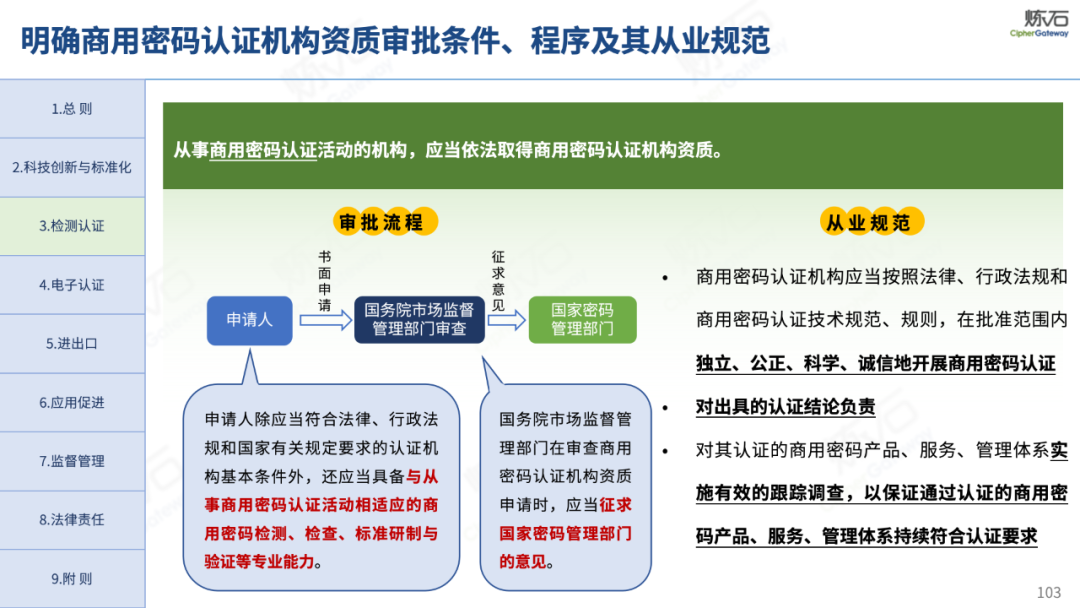 明确商用密码认证机构资质审批条件、程序及其从业规范

炼石
CipherGateway

1.总 则

2.科技创新与标准化

3.检测认证

4.电子认证

5.进出口

6.应用促进

7.监督管理

8.法律责任

9.附 则

从事商用密码认证活动的机构，应当依法取得商用密码认证机构资质。

审批流程

申请人

书面申请

国务院市场监督管理部门审查

征求意见

国家密码管理部门

申请人除应当符合法律、行政法规和国家有关规定要求的认证机构基本条件外，还应当具备与从事商用密码认证活动相适应的商用密码检测、检查、标准研制与验证等专业能力。

国务院市场监督管理部门在审查商用密码认证机构资质申请时，应当征求国家密码管理部门的意见。

从业规范

• 商用密码认证机构应当按照法律、行政法规和商用密码认证技术规范、规则，在批准范围内独立、公正、科学、诚信地开展商用密码认证

• 对出具的认证结论负责

• 对其认证的商用密码产品、服务、管理体系实施有效的跟踪调查，以保证通过认证的商用密码产品、服务、管理体系持续符合认证要求

103